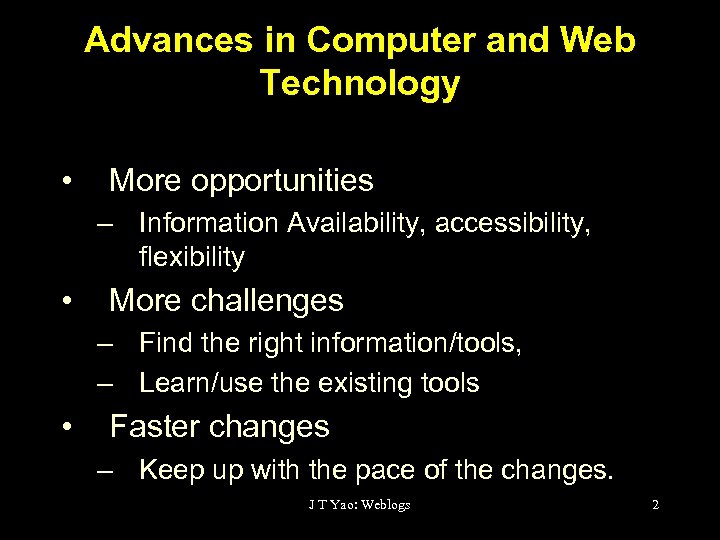 Advances in Computer and Web Technology

• More opportunities
– Information Availability, accessibility, flexibility
• More challenges
– Find the right information/tools,
– Learn/use the existing tools
• Faster changes
– Keep up with the pace of the changes.

J T Yao: Weblogs

2